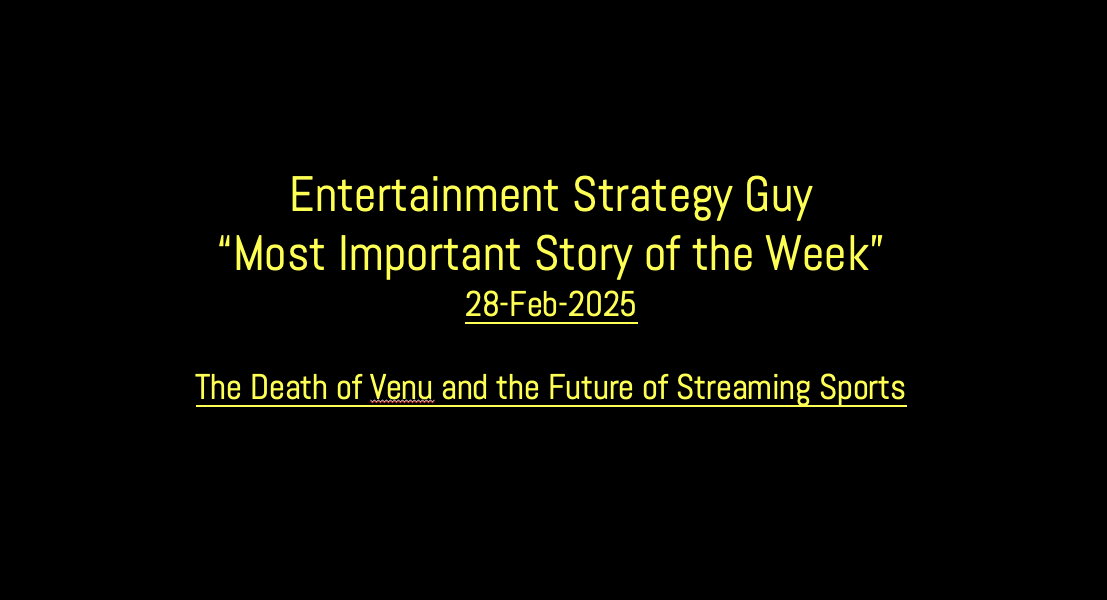 Entertainment Strategy Guy
“Most Important Story of the Week”
28-Feb-2025

The Death of Venu and the Future of Streaming Sports